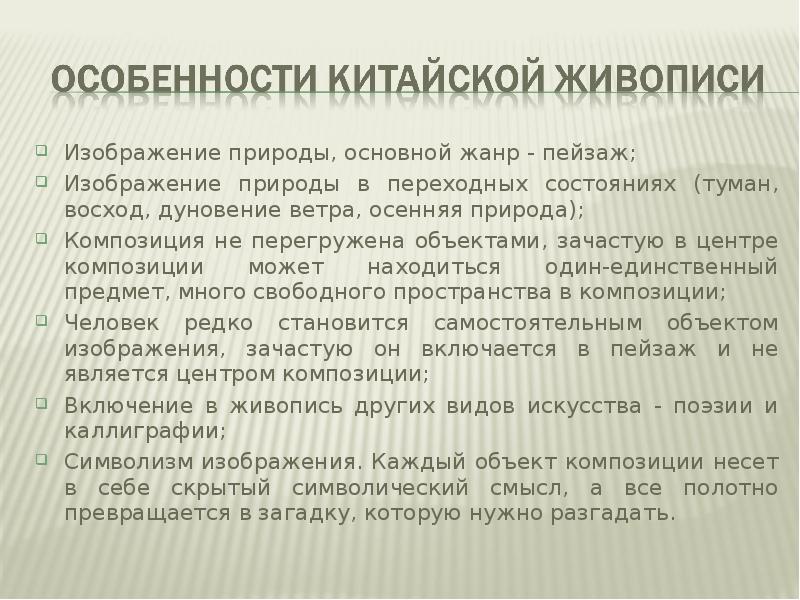 ОСОБЕННОСТИ КИТАЙСКОЙ ЖИВОПИСИ

Изображение природы, основной жанр - пейзаж;

Изображение природы в переходных состояниях (туман, восход, дуновение ветра, осенняя природа);

Композиция не перегружена объектами, зачастую в центре композиции может находиться один-единственный предмет, много свободного пространства в композиции;

Человек редко становится самостоятельным объектом изображения, зачастую он включается в пейзаж и не является центром композиции;

Включение в живопись других видов искусства - поэзии и каллиграфии;

Символизм изображения. Каждый объект композиции несет в себе скрытый символический смысл, а все полотно превращается в загадку, которую нужно разгадать.